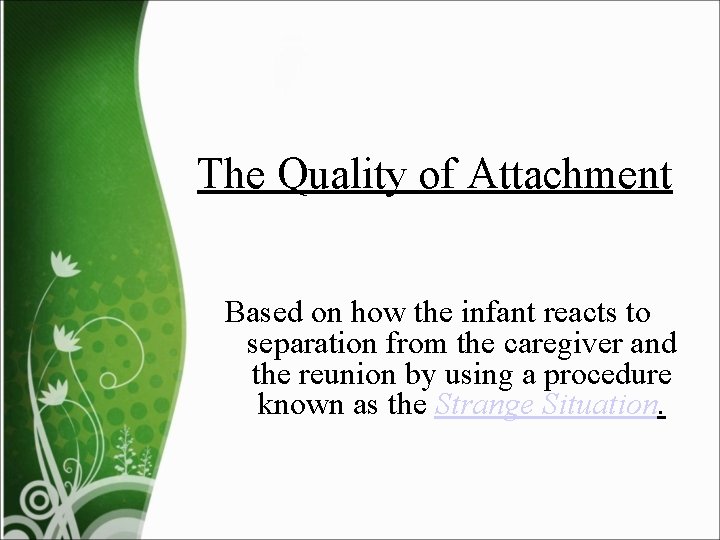 The Quality of Attachment

Based on how the infant reacts to separation from the caregiver and the reunion by using a procedure known as the Strange Situation.